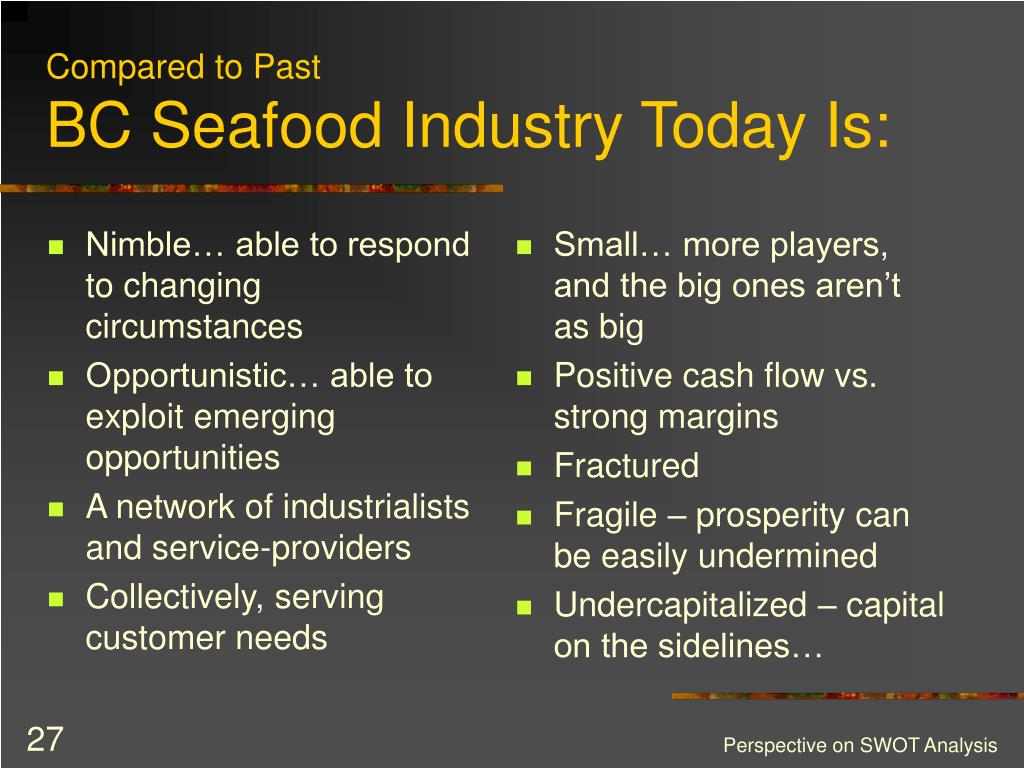 Compared to Past
BC Seafood Industry Today Is:

- Nimble… able to respond to changing circumstances
- Opportunistic… able to exploit emerging opportunities
- A network of industrialists and service-providers
- Collectively, serving customer needs

- Small… more players, and the big ones aren’t as big
- Positive cash flow vs. strong margins
- Fractured
- Fragile – prosperity can be easily undermined
- Undercapitalized – capital on the sidelines…

27

Perspective on SWOT Analysis